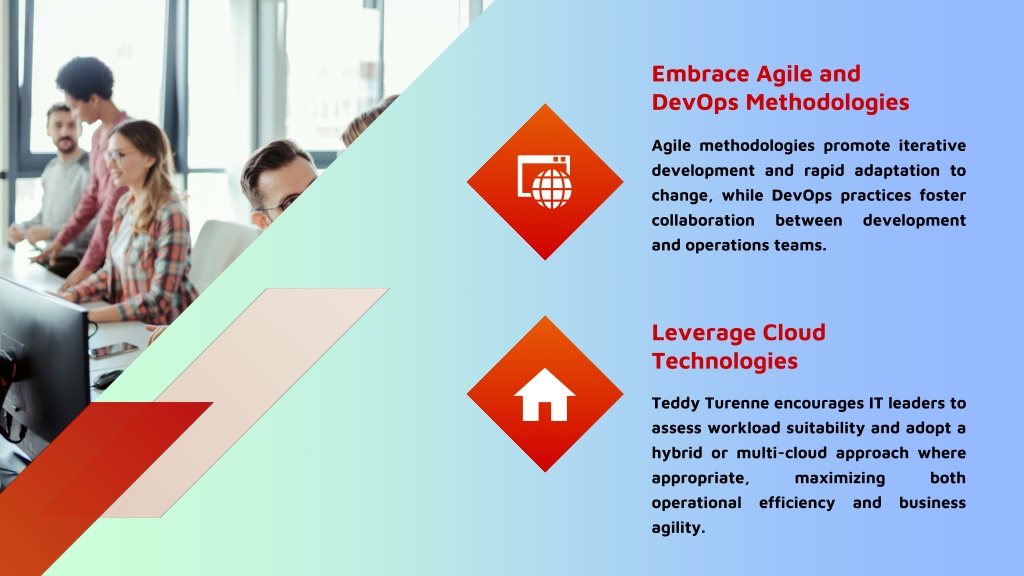 Embrace Agile and DevOps Methodologies

Agile methodologies promote iterative development and rapid adaptation to change, while DevOps practices foster collaboration between development and operations teams.

Leverage Cloud Technologies

Teddy Turenne encourages IT leaders to assess workload suitability and adopt a hybrid or multi-cloud approach where appropriate, maximizing both operational efficiency and business agility.